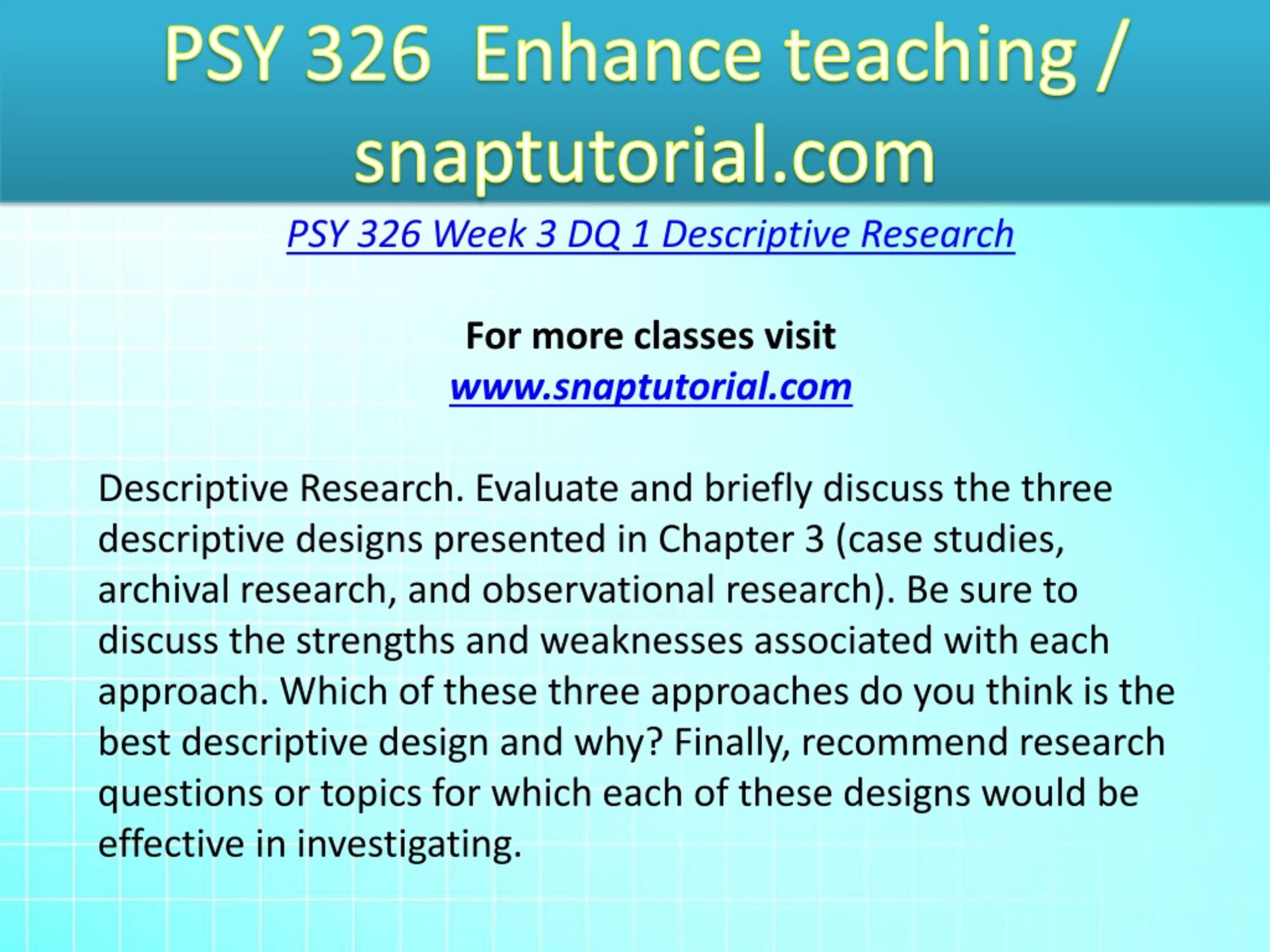 PSY 326 Enhance teaching / snaptutorial.com

PSY 326 Week 3 DQ 1 Descriptive Research

For more classes visit
www.snaptutorial.com

Descriptive Research. Evaluate and briefly discuss the three descriptive designs presented in Chapter 3 (case studies, archival research, and observational research). Be sure to discuss the strengths and weaknesses associated with each approach. Which of these three approaches do you think is the best descriptive design and why? Finally, recommend research questions or topics for which each of these designs would be effective in investigating.